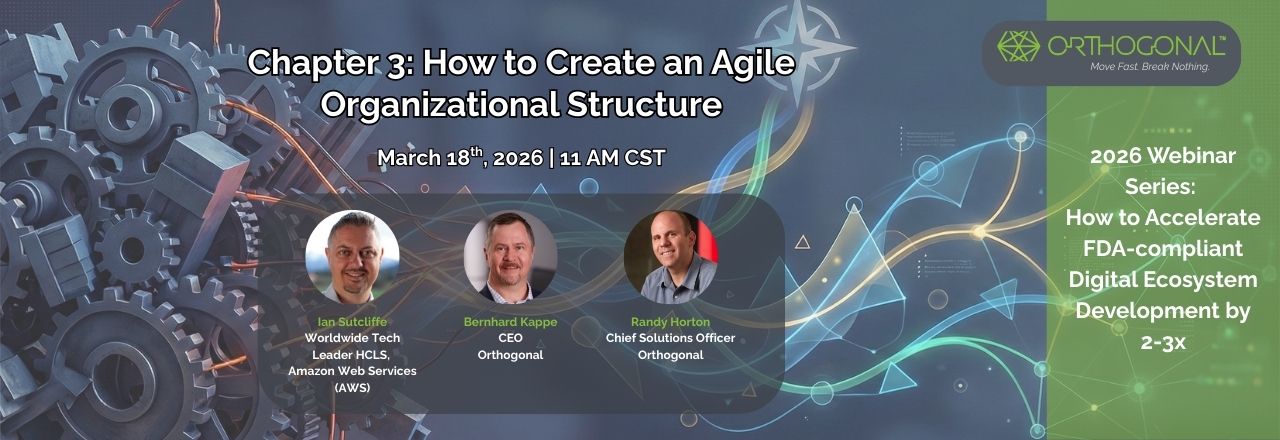 Chapter 3: How to Create an Agile Organizational Structure

March 18$^{th}$, 2026 | 11 AM CST

Ian Sutcliffe
Worldwide Tech Leader HCLS, Amazon Web Services (AWS)

Bernhard Kappe
CEO
Orthogonal

Randy Horton
Chief Solutions Officer
Orthogonal

ORTHOGONAL™
Move Fast. Break Nothing.

2026 Webinar Series: How to Accelerate FDA-compliant Digital Ecosystem Development by 2-3x